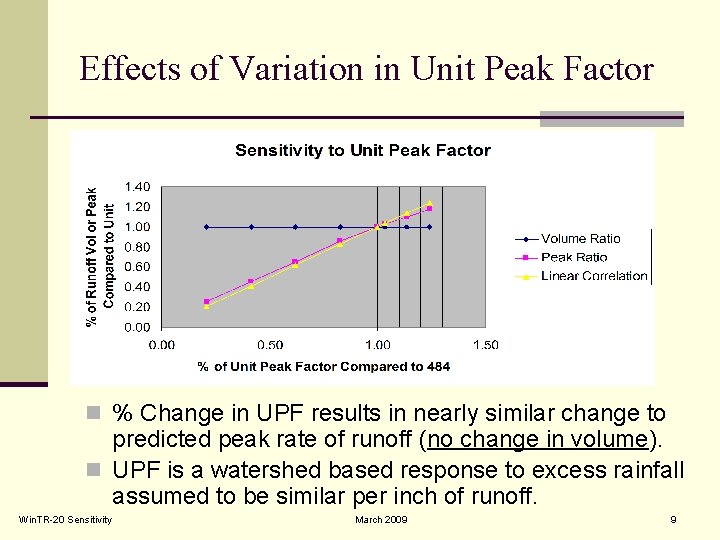 Effects of Variation in Unit Peak Factor

Sensitivity to Unit Peak Factor

% of Runoff Vol or Peak Compared to Unit

1.40
1.20
1.00
0.80
0.60
0.40
0.20
0.00

0.00 0.50 1.00 1.50

% of Unit Peak Factor Compared to 484

Volume Ratio
Peak Ratio
Linear Correlation

% Change in UPF results in nearly similar change to predicted peak rate of runoff (no change in volume).

UPF is a watershed based response to excess rainfall assumed to be similar per inch of runoff.

WinTR-20 Sensitivity March 2009 9